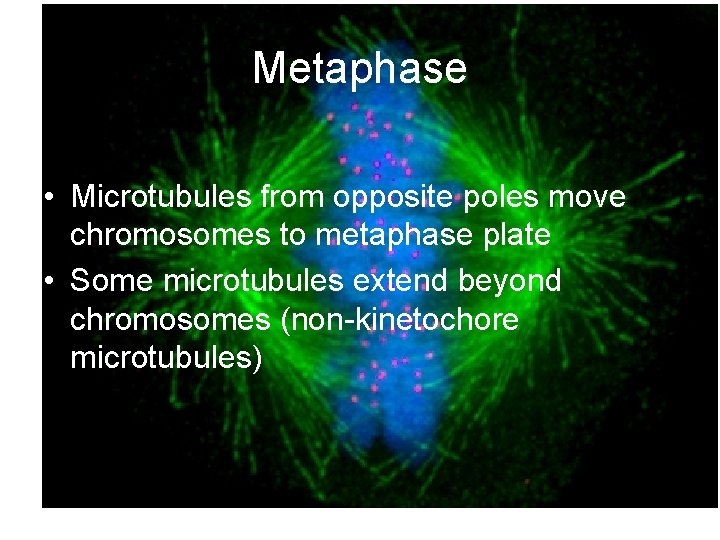 Metaphase

• Microtubules from opposite poles move chromosomes to metaphase plate
• Some microtubules extend beyond chromosomes (non-kinetochore microtubules)